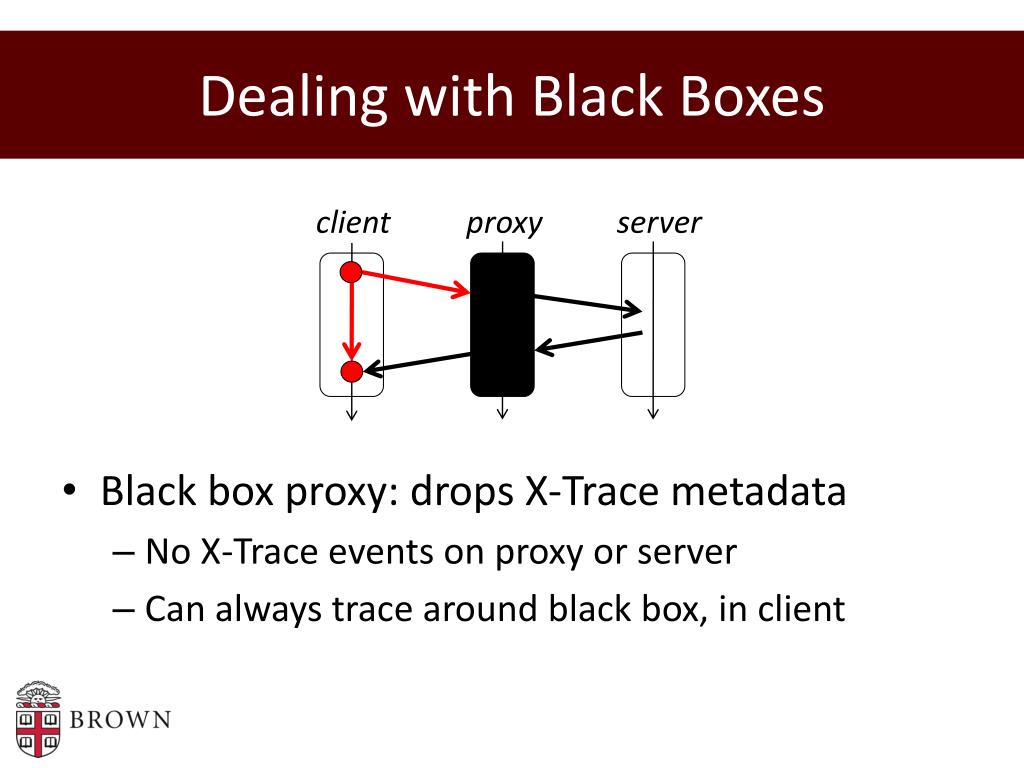 Dealing with Black Boxes

client proxy server

• Black box proxy: drops X-Trace metadata
– No X-Trace events on proxy or server
– Can always trace around black box, in client

BROWN